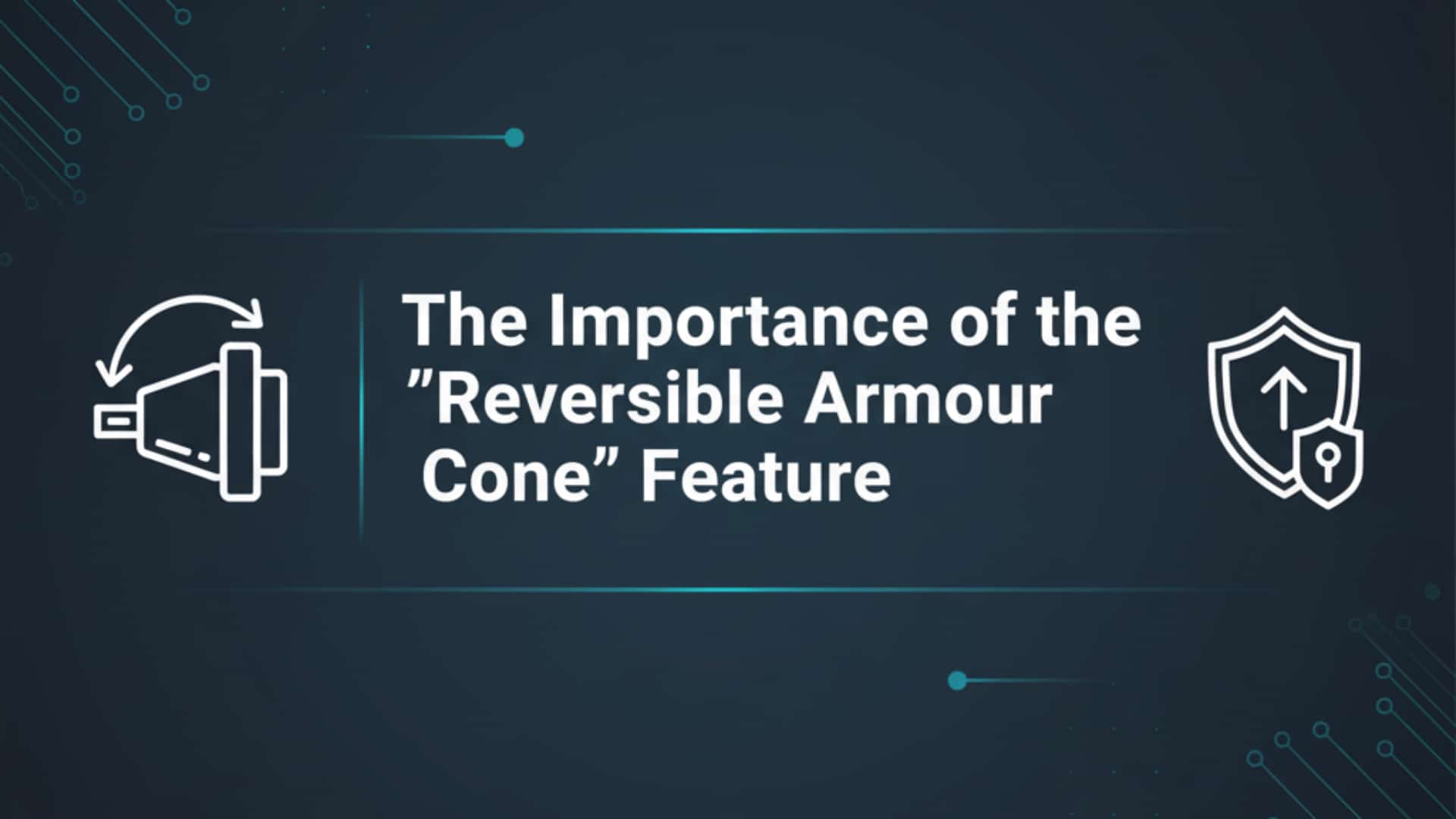 The Importance of the ”Reversible Armour Cone” Feature